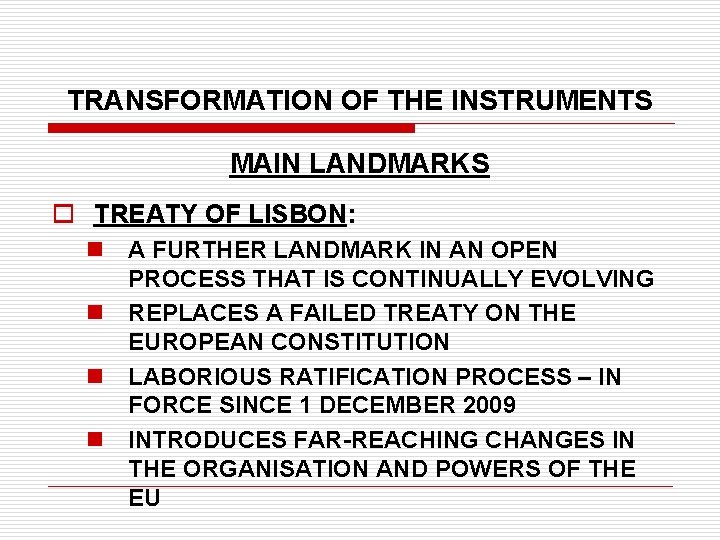 TRANSFORMATION OF THE INSTRUMENTS

MAIN LANDMARKS

TREATY OF LISBON:

A FURTHER LANDMARK IN AN OPEN PROCESS THAT IS CONTINUALLY EVOLVING

REPLACES A FAILED TREATY ON THE EUROPEAN CONSTITUTION

LABORIOUS RATIFICATION PROCESS – IN FORCE SINCE 1 DECEMBER 2009

INTRODUCES FAR-REACHING CHANGES IN THE ORGANISATION AND POWERS OF THE EU